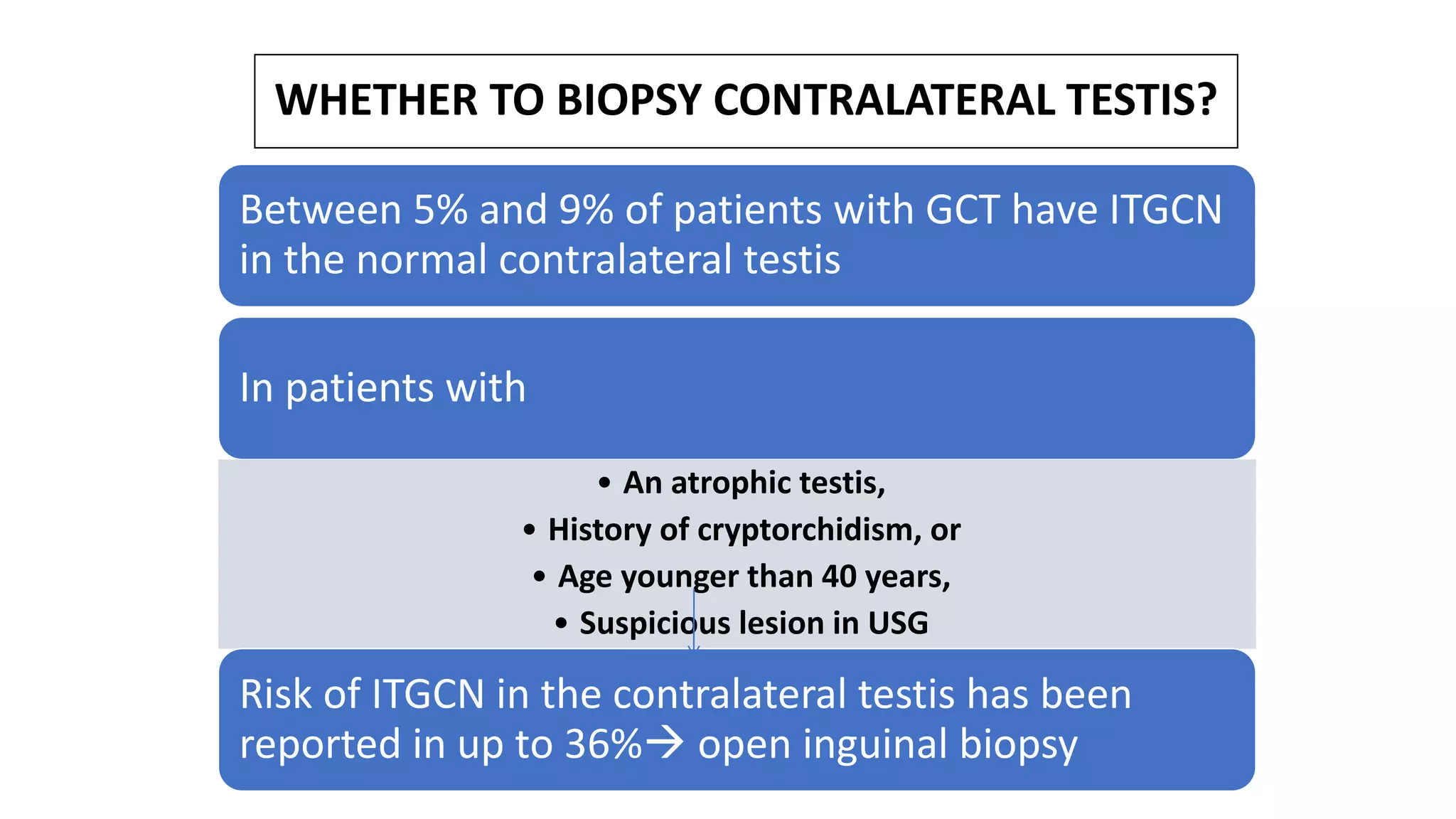 WHETHER TO BIOPSY CONTRALATERAL TESTIS?

Between 5% and 9% of patients with GCT have ITGCN in the normal contralateral testis

In patients with

• An atrophic testis,
• History of cryptorchidism, or
• Age younger than 40 years,
• Suspicious lesion in USG

Risk of ITGCN in the contralateral testis has been reported in up to 36%→ open inguinal biopsy